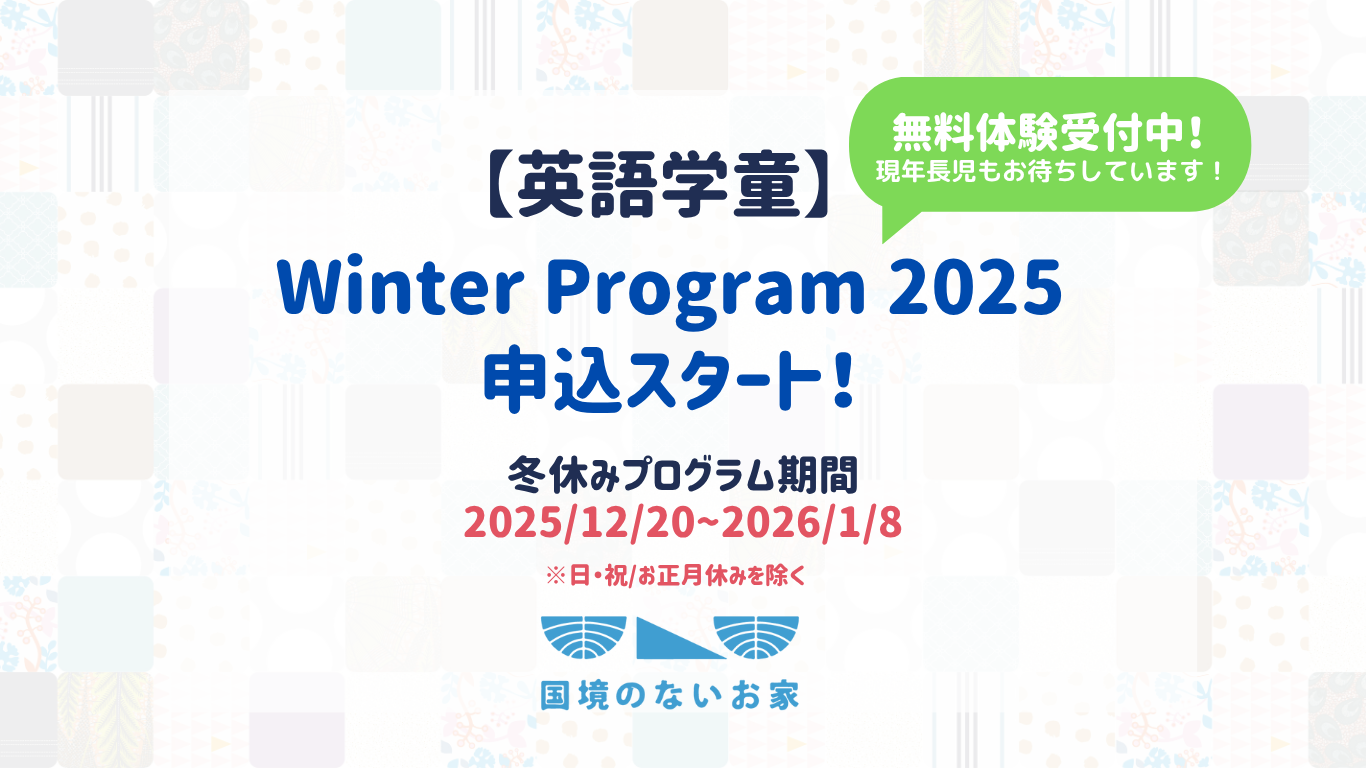 無料体験受付中！
現年長児もお待ちしています！

【英語学童】
Winter Program 2025
申込スタート！

冬休みプログラム期間
2025/12/20~2026/1/8
※日・祝/お正月休みを除く

国境のないお家